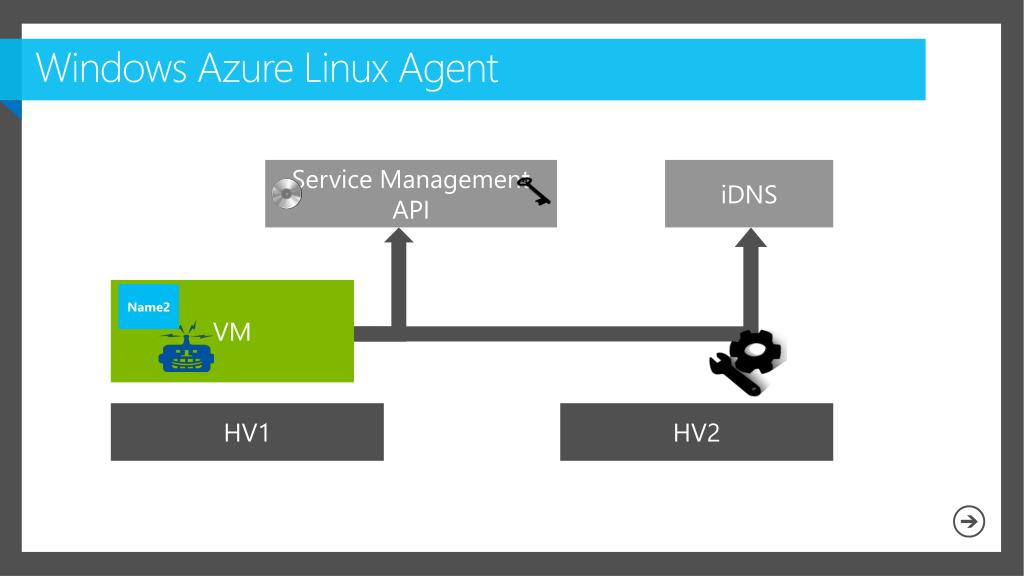 Windows Azure Linux Agent

Service Management API

iDNS

Name2

VM

HV1

HV2